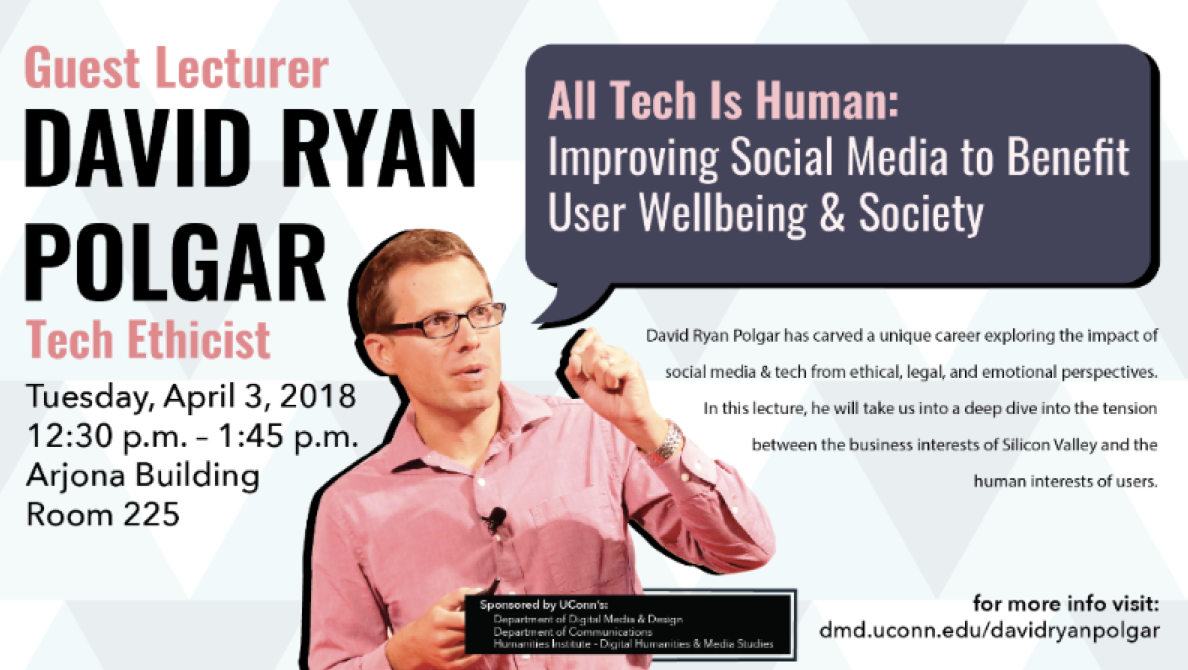 Guest Lecturer
DAVID RYAN POLGAR
Tech Ethicist

Tuesday, April 3, 2018
12:30 p.m. – 1:45 p.m.
Arjona Building
Room 225

All Tech Is Human:
Improving Social Media to Benefit User Wellbeing & Society

David Ryan Polgar has carved a unique career exploring the impact of social media & tech from ethical, legal, and emotional perspectives. In this lecture, he will take us into a deep dive into the tension between the business interests of Silicon Valley and the human interests of users.

Sponsored by UConn's:
Department of Digital Media & Design
Department of Communications
Humanities Institute - Digital Humanities & Media Studies

for more info visit:
dmd.uconn.edu/davidryanpolgar